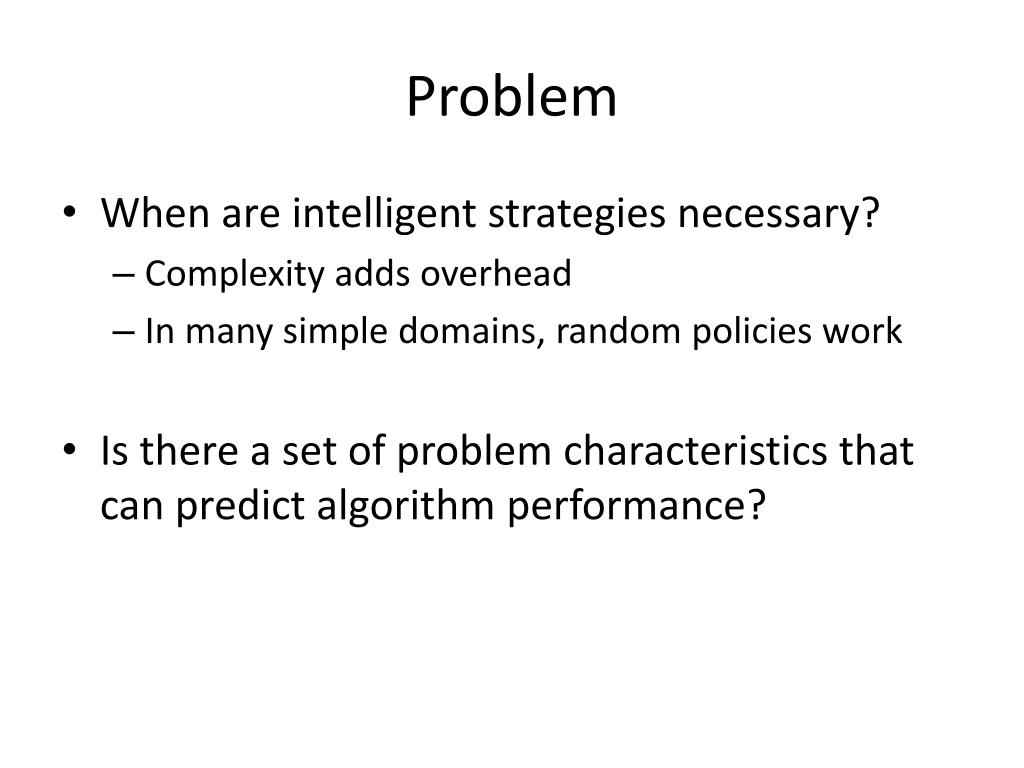 Problem

• When are intelligent strategies necessary?
  – Complexity adds overhead
  – In many simple domains, random policies work

• Is there a set of problem characteristics that can predict algorithm performance?